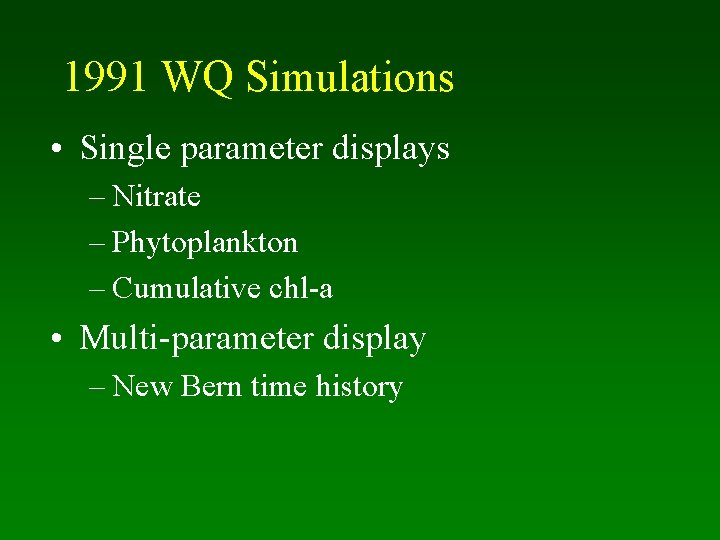 1991 WQ Simulations

• Single parameter displays
– Nitrate
– Phytoplankton
– Cumulative chl-a

• Multi-parameter display
– New Bern time history